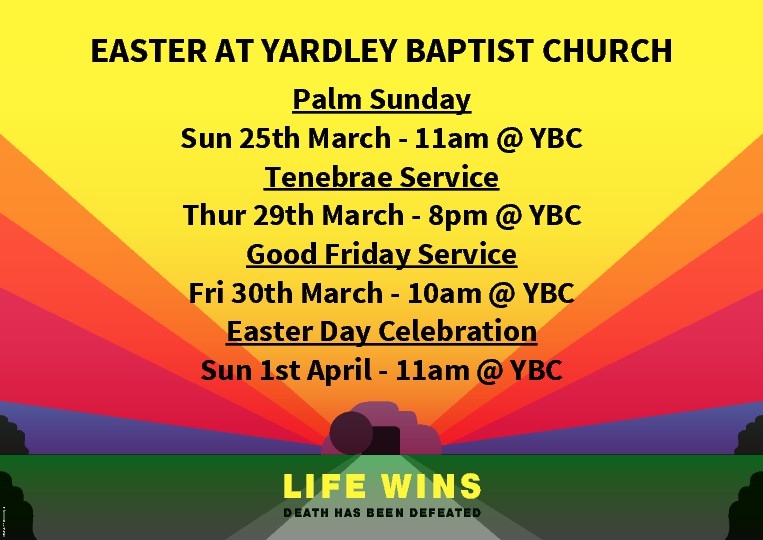 EASTER AT YARDLEY BAPTIST CHURCH

Palm Sunday

Sun 25th March - 11am @ YBC

Tenebrae Service

Thur 29th March - 8pm @ YBC

Good Friday Service

Fri 30th March - 10am @ YBC

Easter Day Celebration

Sun 1st April - 11am @ YBC

LIFE WINS

DEATH HAS BEEN DEFEATED